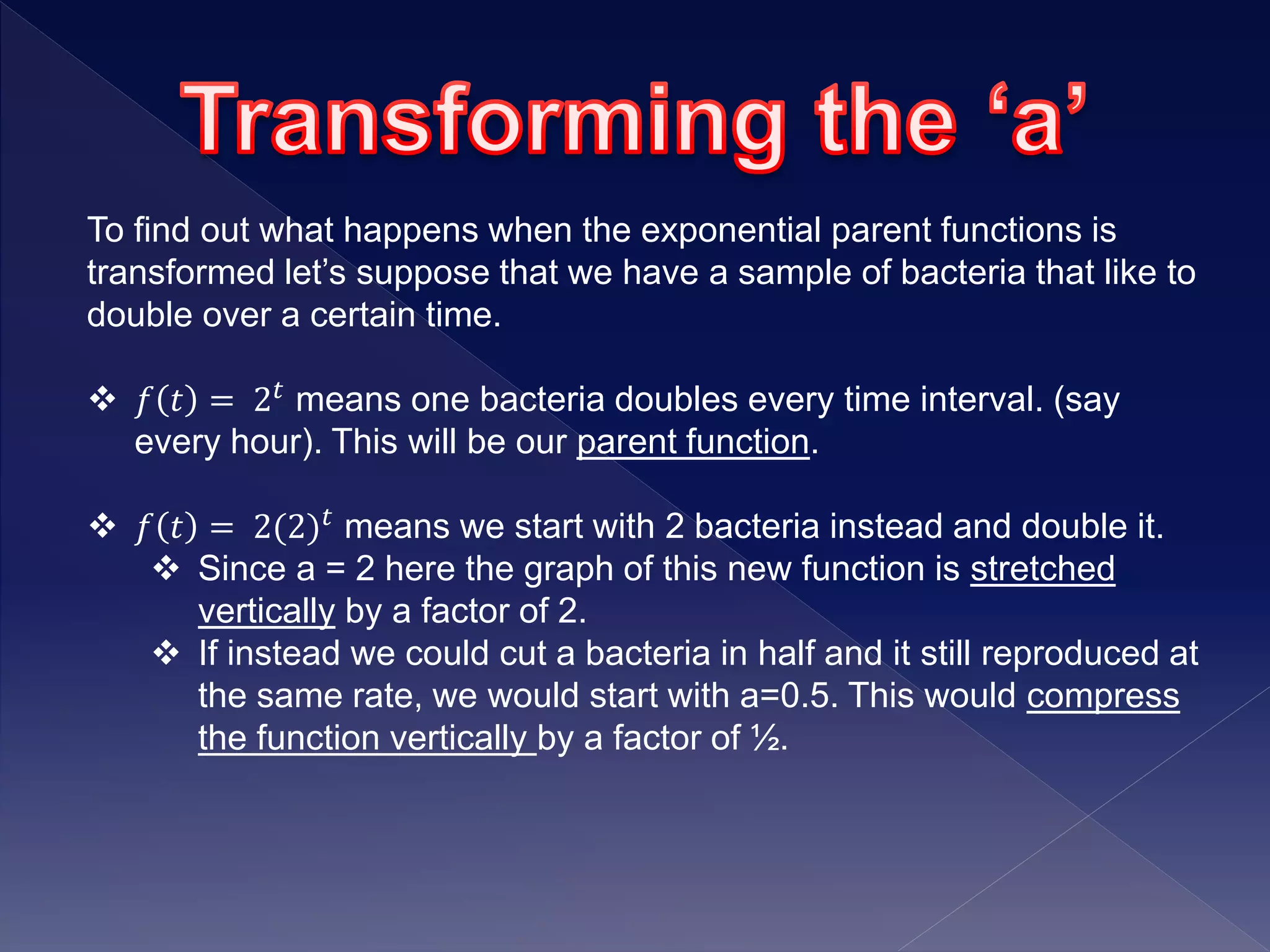 Transforming the ‘a’

To find out what happens when the exponential parent functions is transformed let’s suppose that we have a sample of bacteria that like to double over a certain time.

❖ $f(t) = 2^t$ means one bacteria doubles every time interval. (say every hour). This will be our parent function.

❖ $f(t) = 2(2)^t$ means we start with 2 bacteria instead and double it.
❖ Since a = 2 here the graph of this new function is stretched vertically by a factor of 2.
❖ If instead we could cut a bacteria in half and it still reproduced at the same rate, we would start with a=0.5. This would compress the function vertically by a factor of ½.